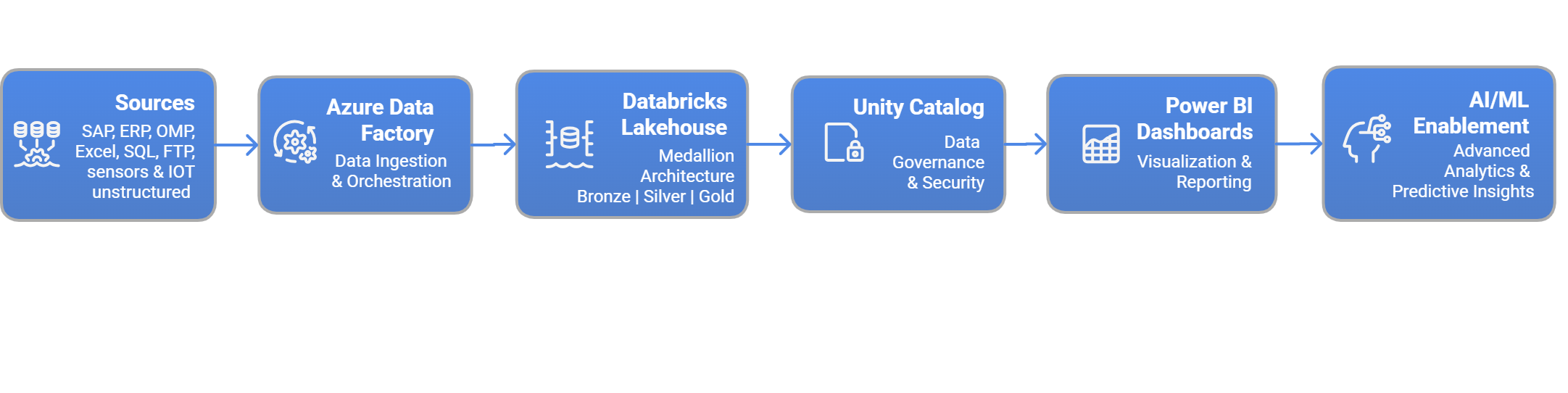 Sources
SAP, ERP, OMP, Excel, SQL, FTP, sensors & IOT unstructured

Azure Data Factory
Data Ingestion & Orchestration

Databricks Lakehouse
Medallion Architecture
Bronze | Silver | Gold

Unity Catalog
Data Governance & Security

Power BI Dashboards
Visualization & Reporting

AI/ML Enablement
Advanced Analytics & Predictive Insights